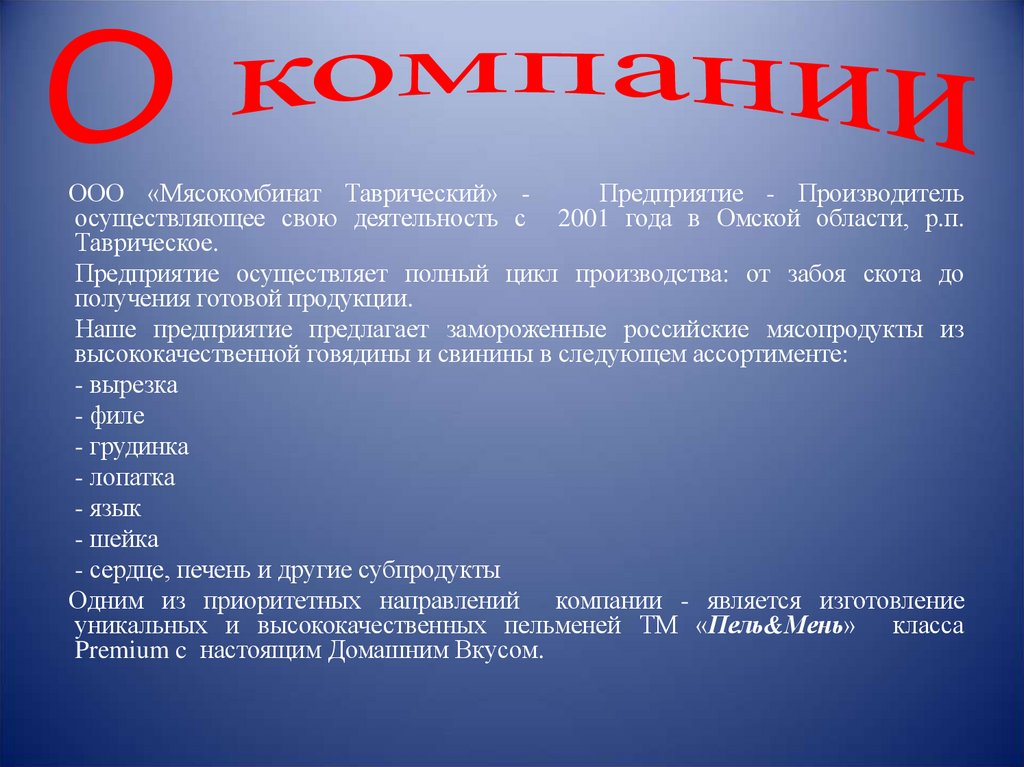 О компании

ООО «Мясокомбинат Таврический» - Предприятие - Производитель осуществляющее свою деятельность с 2001 года в Омской области, р.п. Таврическое.

Предприятие осуществляет полный цикл производства: от забоя скота до получения готовой продукции.

Наше предприятие предлагает замороженные российские мясопродукты из высококачественной говядины и свинины в следующем ассортименте:

- вырезка
- филе
- грудинка
- лопатка
- язык
- шейка
- сердце, печень и другие субпродукты

Одним из приоритетных направлений компании - является изготовление уникальных и высококачественных пельменей ТМ «Пель&Мень» класса Premium с настоящим Домашним Вкусом.